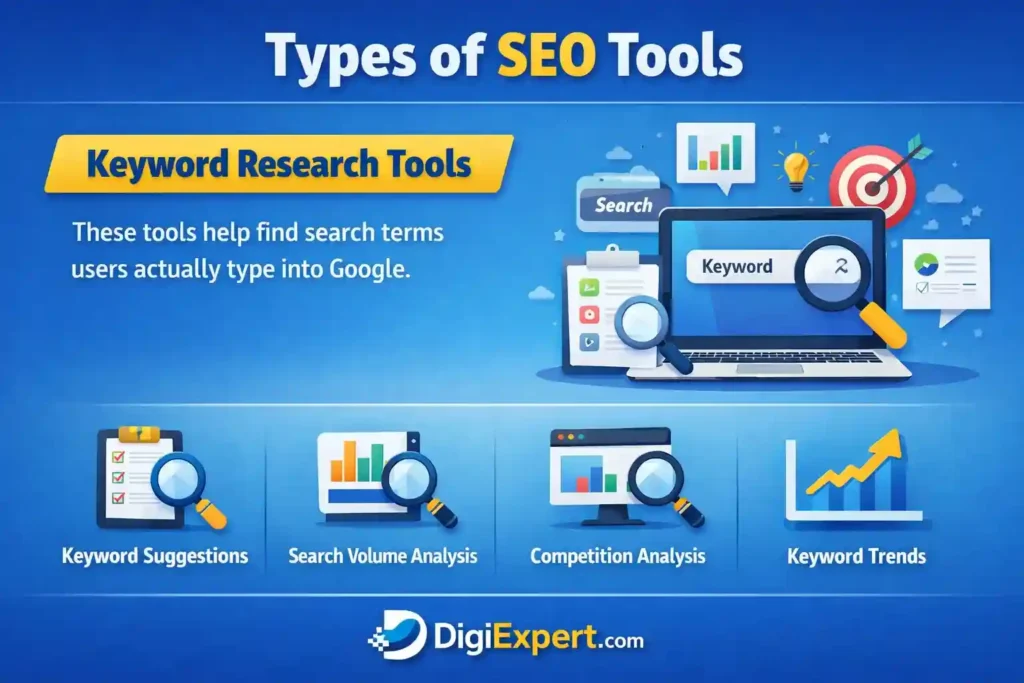 Types of SEO Tools

Keyword Research Tools

These tools help find search terms users actually type into Google.

Search

Keyword

Keyword Suggestions

Search Volume Analysis

Competition Analysis

Keyword Trends

DigiExpert.com